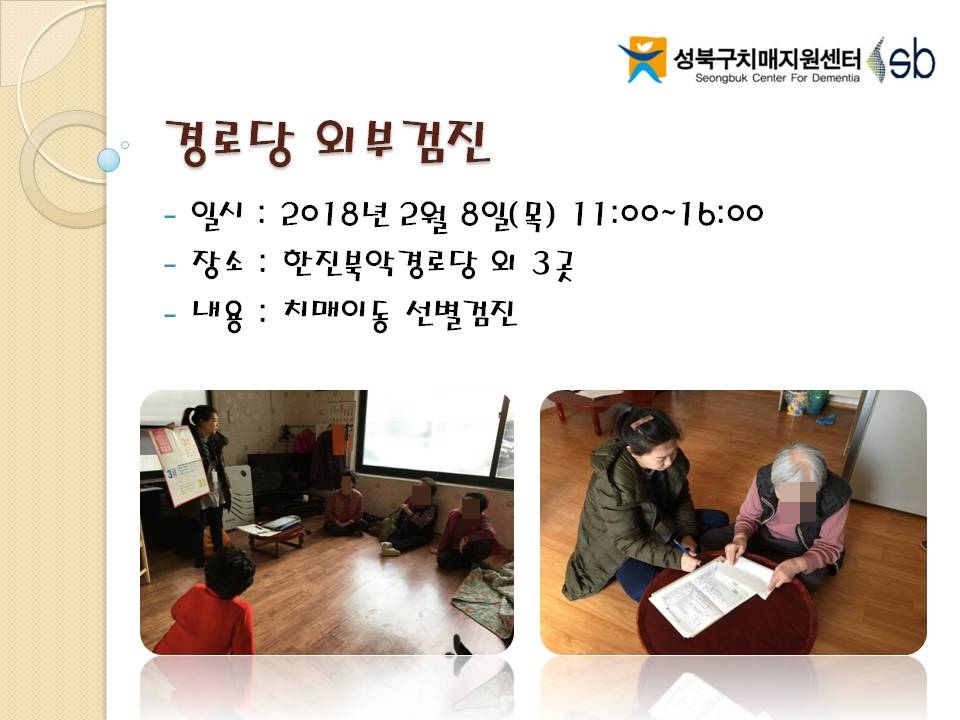 성북구치매지원센터
Seongbuk Center For Dementia
sb

경로당 외부검진

- 일시 : 2018년 2월 8일(목) 11:00~16:00
- 장소 : 한진북악경로당 외 3곳
- 내용 : 치매이동 선별검진